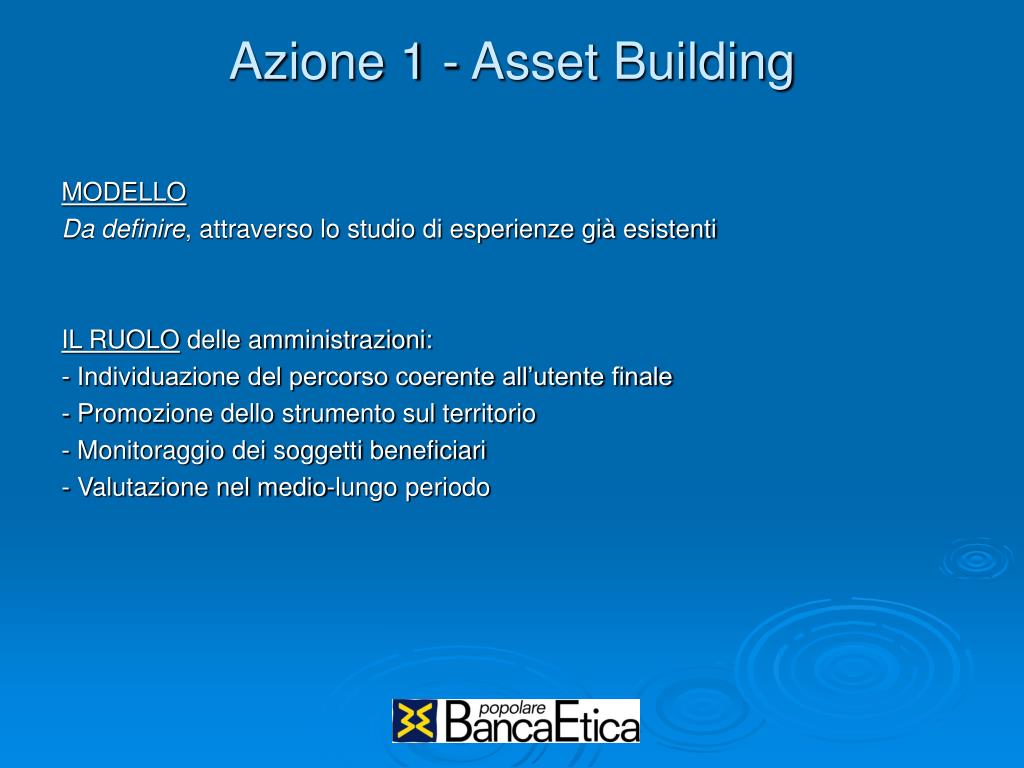 Azione 1 - Asset Building

MODELLO
Da definire, attraverso lo studio di esperienze già esistenti

IL RUOLO delle amministrazioni:
- Individuazione del percorso coerente all'utente finale
- Promozione dello strumento sul territorio
- Monitoraggio dei soggetti beneficiari
- Valutazione nel medio-lungo periodo

popolare BancaEtica